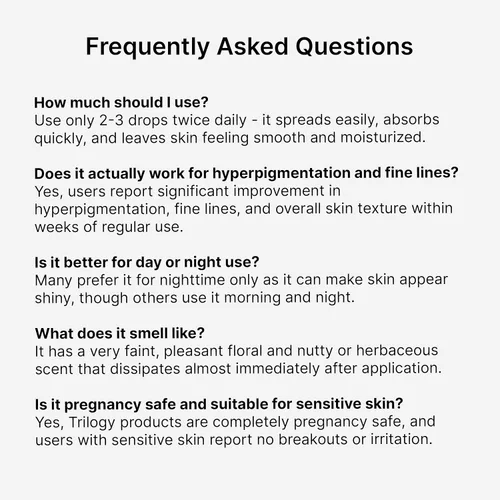 Frequently Asked Questions

How much should I use?
Use only 2-3 drops twice daily - it spreads easily, absorbs quickly, and leaves skin feeling smooth and moisturized.

Does it actually work for hyperpigmentation and fine lines?
Yes, users report significant improvement in hyperpigmentation, fine lines, and overall skin texture within weeks of regular use.

Is it better for day or night use?
Many prefer it for nighttime only as it can make skin appear shiny, though others use it morning and night.

What does it smell like?
It has a very faint, pleasant floral and nutty or herbaceous scent that dissipates almost immediately after application.

Is it pregnancy safe and suitable for sensitive skin?
Yes, Trilogy products are completely pregnancy safe, and users with sensitive skin report no breakouts or irritation.